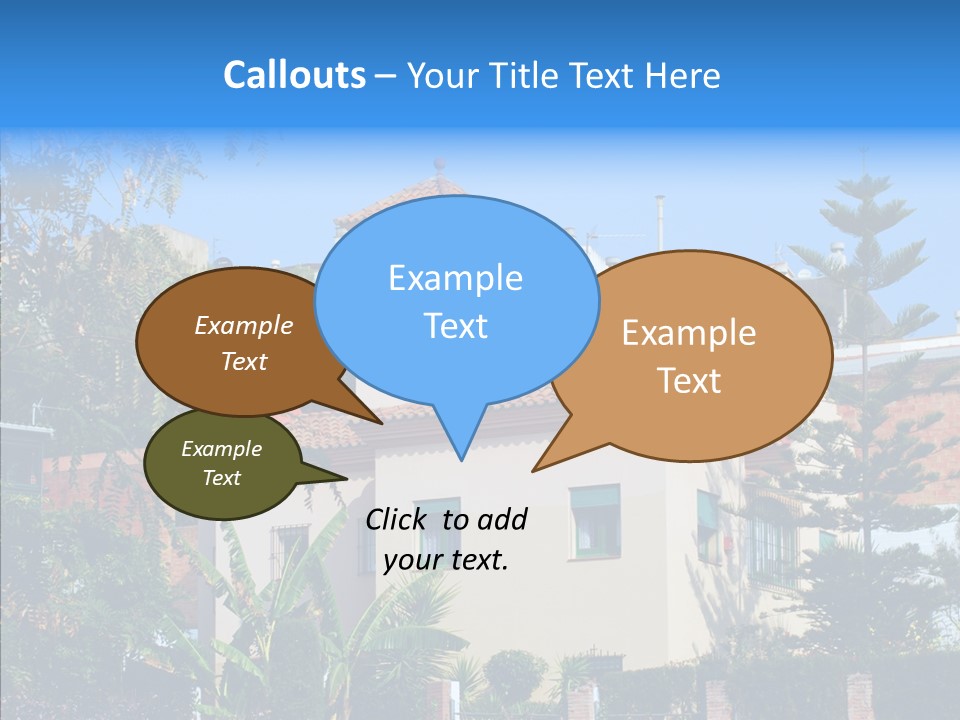 Callouts – Your Title Text Here

Example Text

Example Text

Example Text

Example Text

Click to add your text.